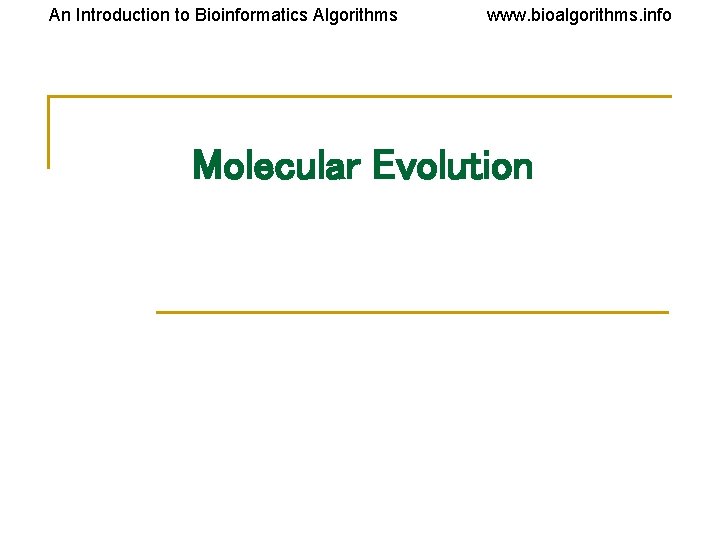 An Introduction to Bioinformatics Algorithms www.bioalgorithms.info

Molecular Evolution